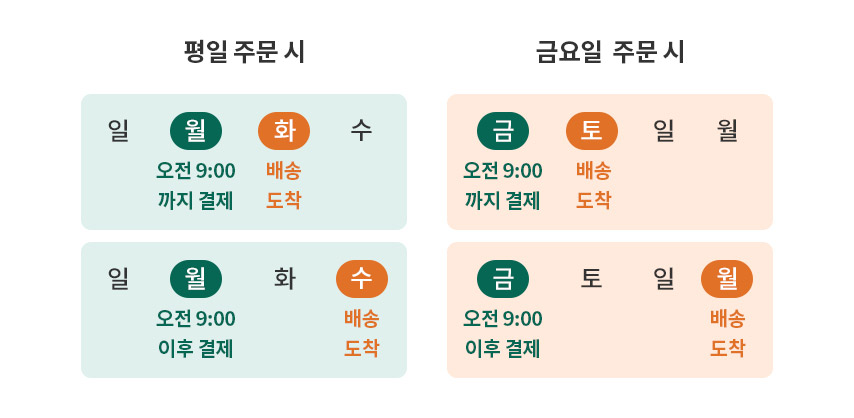 평일 주문 시

일 월 화 수
오전 9:00 까지 결제
배송 도착

일 월 화 수
오전 9:00 이후 결제
배송 도착

금요일 주문 시

금 토 일 월
오전 9:00 까지 결제
배송 도착

금 토 일 월
오전 9:00 이후 결제
배송 도착